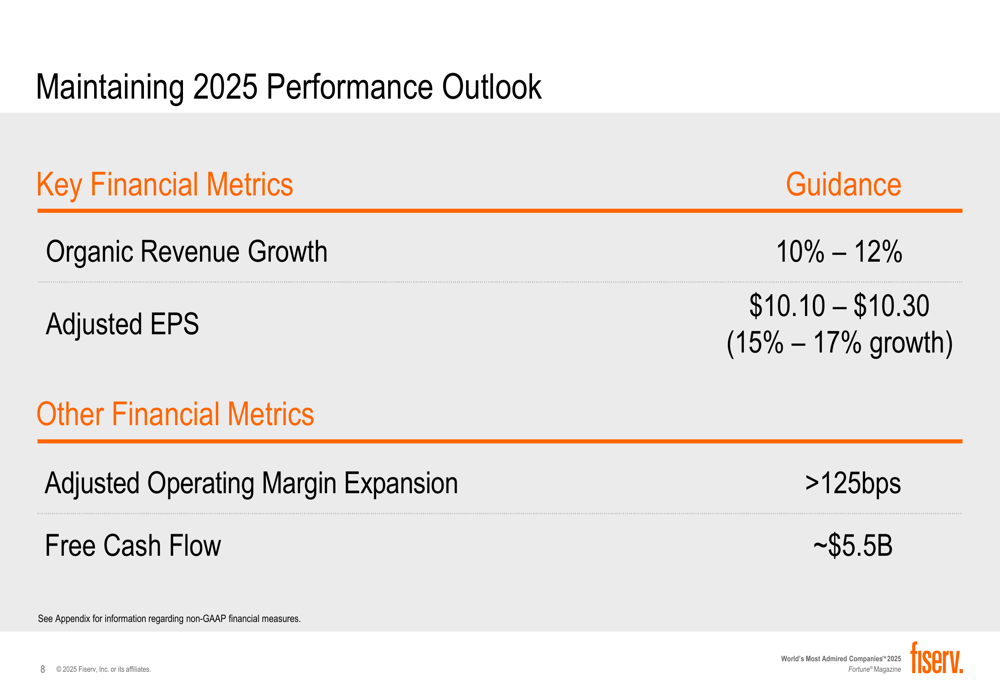 Maintaining 2025 Performance Outlook

| Key Financial Metrics | Guidance |
|---|---|
| Organic Revenue Growth | 10% – 12% |
| Adjusted EPS | \$10.10 – \$10.30 (15% – 17% growth) |

| Other Financial Metrics | |
|---|---|
| Adjusted Operating Margin Expansion | >125bps |
| Free Cash Flow | ~\$5.5B |

See Appendix for information regarding non-GAAP financial measures.

8 © 2025 Fiserv, Inc. or its affiliates.

World's Most Admired Companies™ 2025
Fortune® Magazine

fiserv.